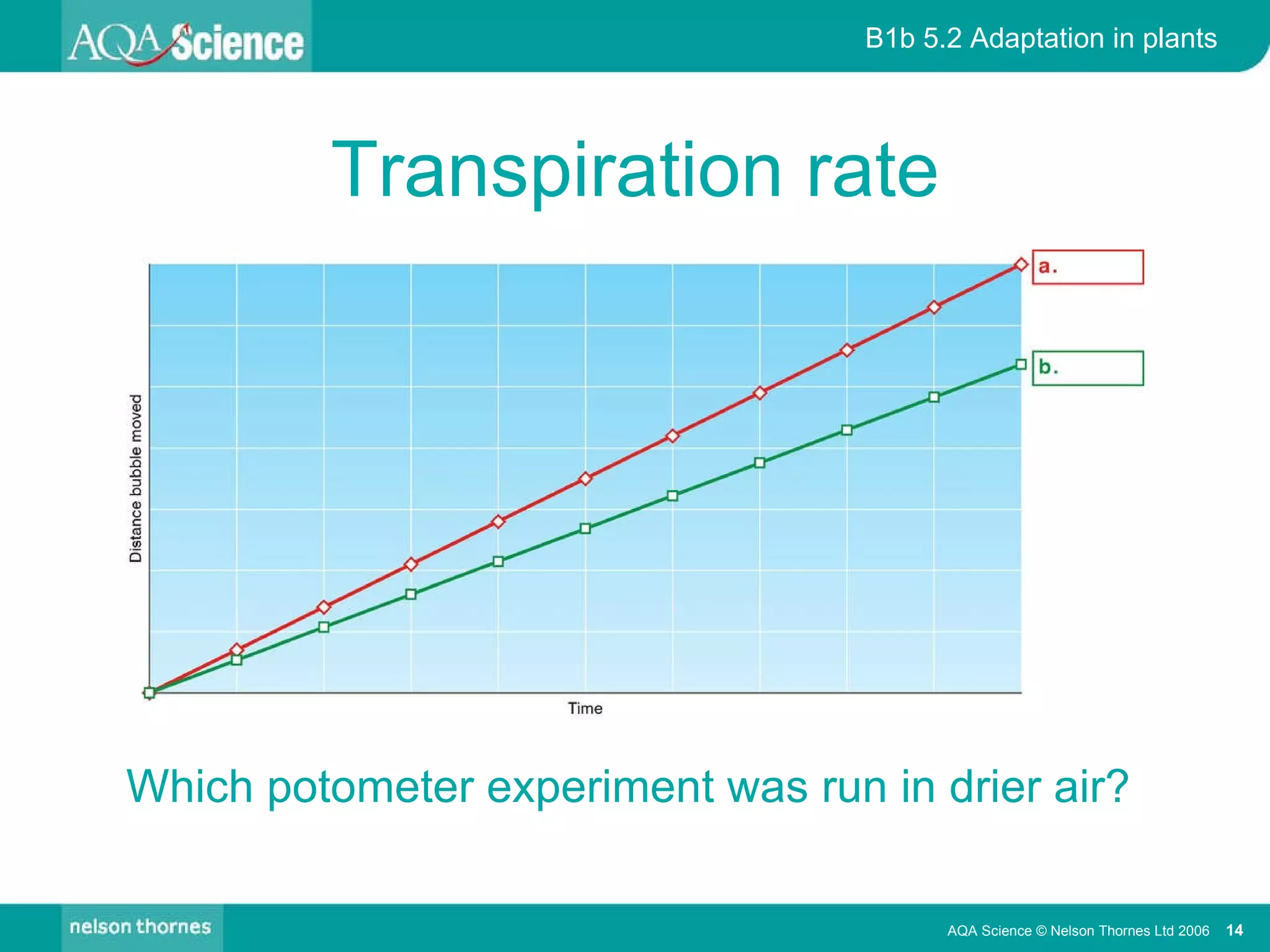 AQA Science

B1b 5.2 Adaptation in plants

Transpiration rate

a.

b.

Distance bubble moved

Time

Which potometer experiment was run in drier air?

nelson thornes

AQA Science © Nelson Thornes Ltd 2006 14